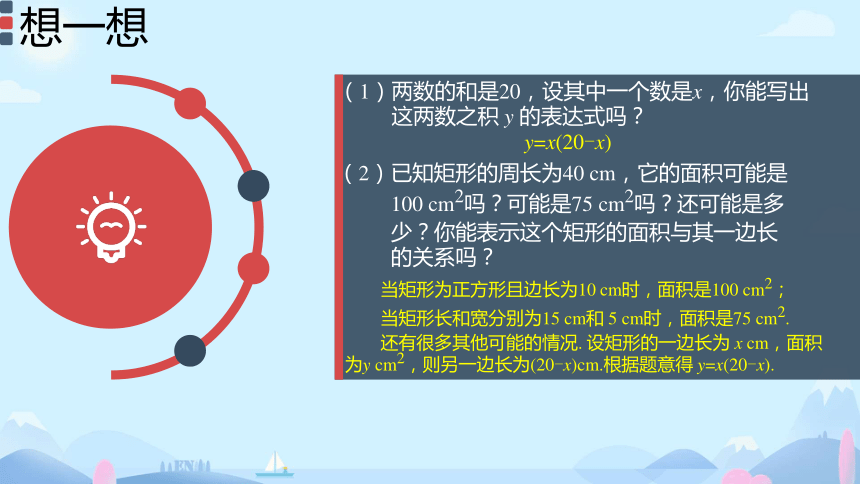 想一想

（1）两数的和是20，设其中一个数是$x$，你能写出这两数之积 $y$ 的表达式吗？

$y=x(20-x)$

（2）已知矩形的周长为40 cm，它的面积可能是100 $cm^2$吗？可能是75 $cm^2$吗？还可能是多少？你能表示这个矩形的面积与其一边长的关系吗？

当矩形为正方形且边长为10 cm时，面积是100 $cm^2$；

当矩形长和宽分别为15 cm和 5 cm时，面积是75 $cm^2$.

还有很多其他可能的情况. 设矩形的一边长为 $x$ cm，面积为$y$ $cm^2$，则另一边长为$(20-x)$cm.根据题意得 $y=x(20-x)$.